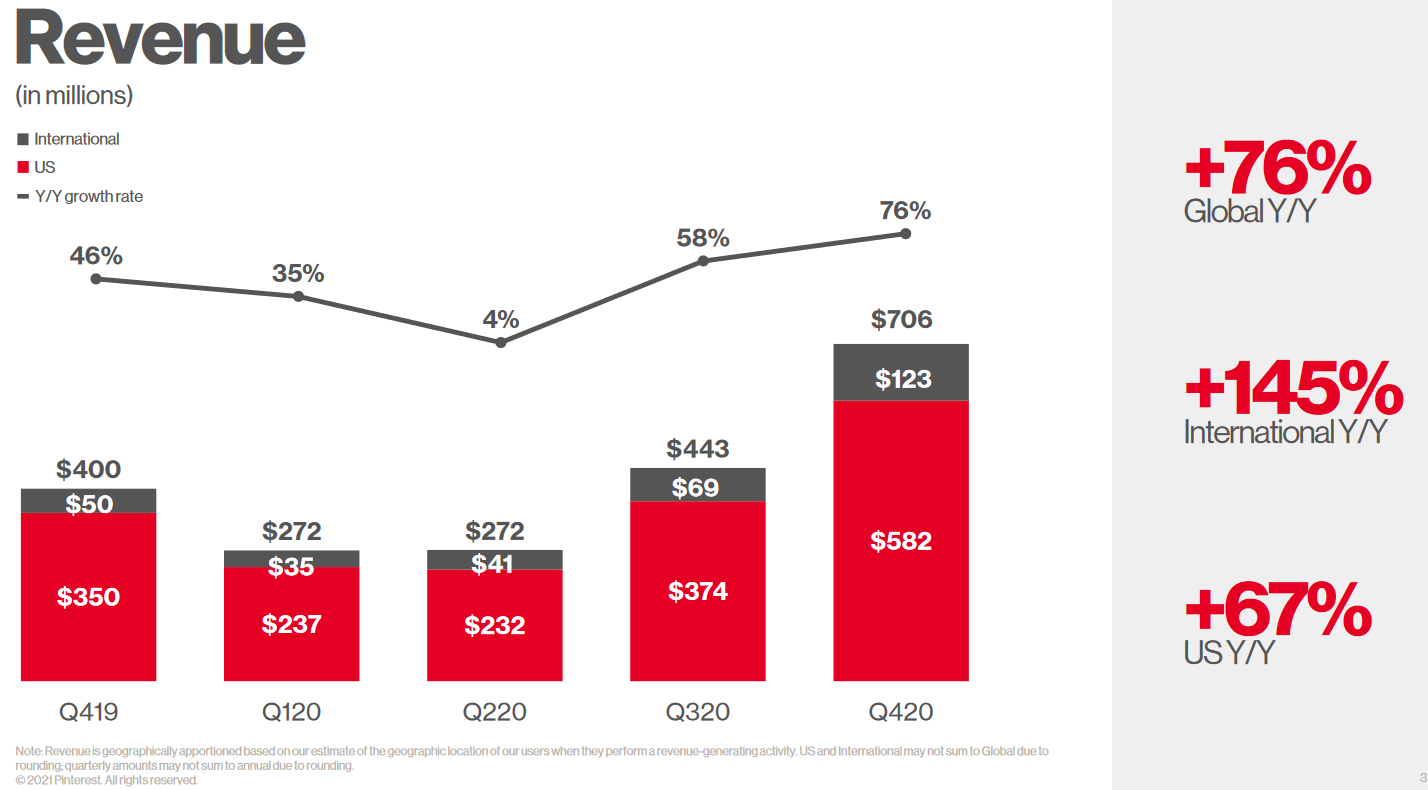 Revenue
(in millions)

International
US
Y/Y growth rate

46%
35%
4%
58%
76%

$400
$50
$350

$272
$35
$237

$272
$41
$232

$443
$69
$374

$706
$123
$582

Q419
Q120
Q220
Q320
Q420

+76%
Global Y/Y

+145%
International Y/Y

+67%
US Y/Y

Note: Revenue is geographically apportioned based on our estimate of the geographic location of our users when they perform a revenue-generating activity. US and International may not sum to Global due to rounding; quarterly amounts may not sum to annual due to rounding.
© 2021 Pinterest. All rights reserved.

3